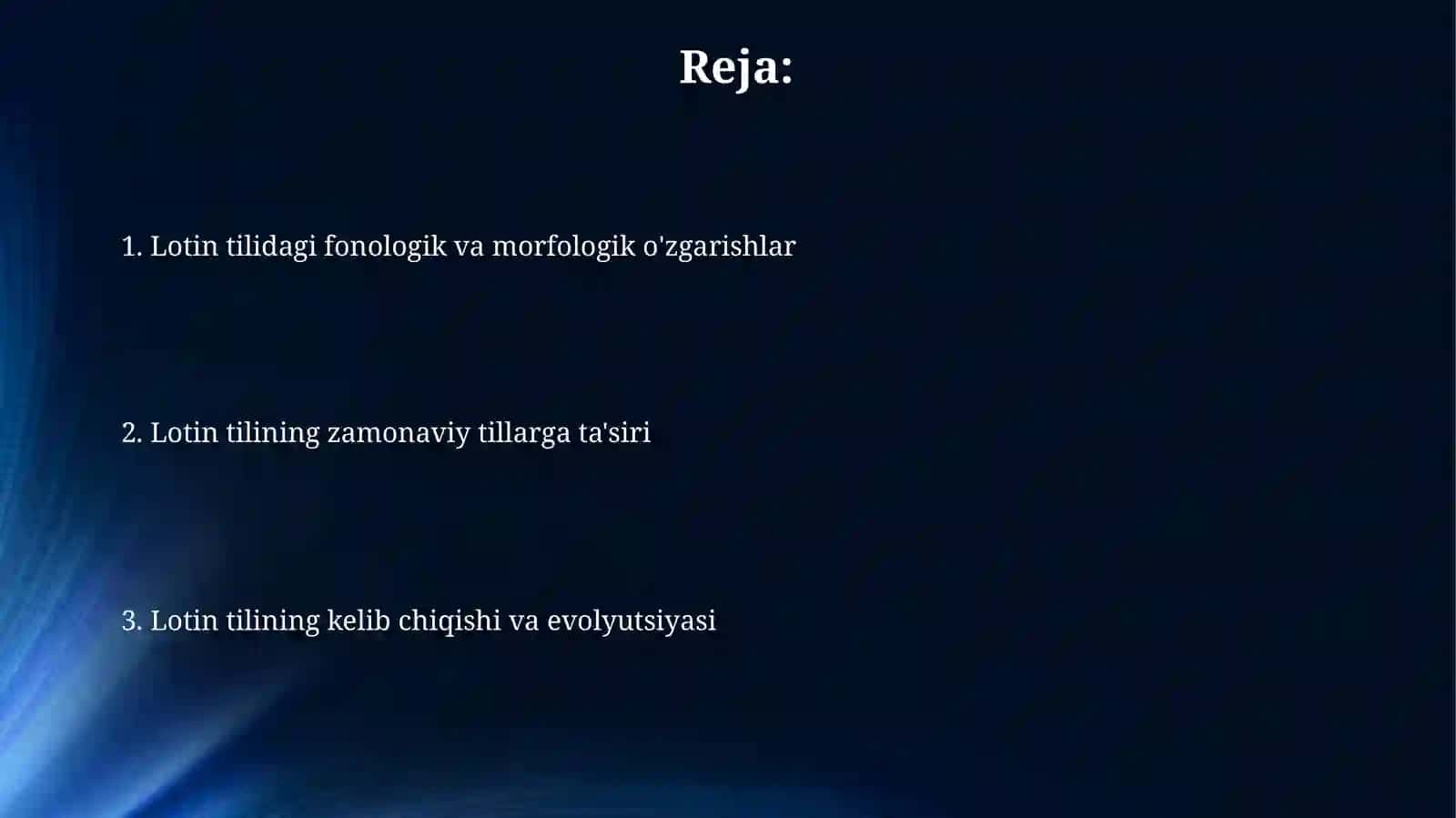 Reja:

1. Lotin tilidagi fonologik va morfologik o'zgarishlar

2. Lotin tilining zamonaviy tillarga ta'siri

3. Lotin tilining kelib chiqishi va evolyutsiyasi